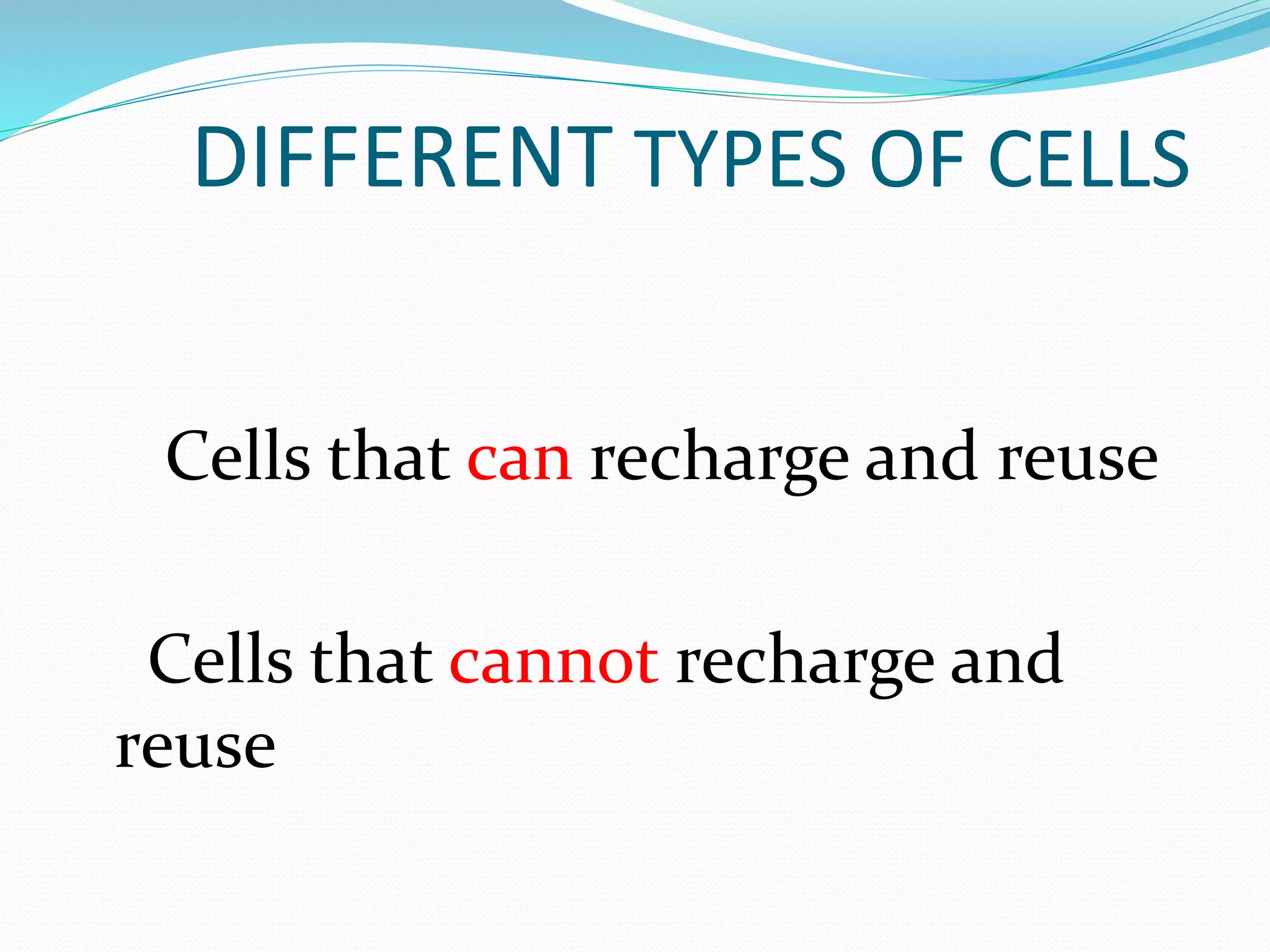 DIFFERENT TYPES OF CELLS

Cells that can recharge and reuse

Cells that cannot recharge and reuse